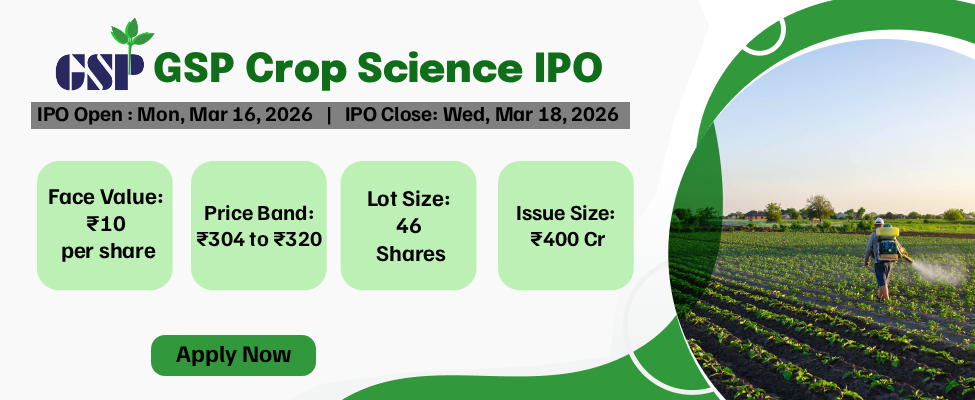 GSP GSP Crop Science IPO

IPO Open : Mon, Mar 16, 2026 | IPO Close: Wed, Mar 18, 2026

Face Value: ₹10 per share

Price Band: ₹304 to ₹320

Lot Size: 46 Shares

Issue Size: ₹400 Cr

Apply Now